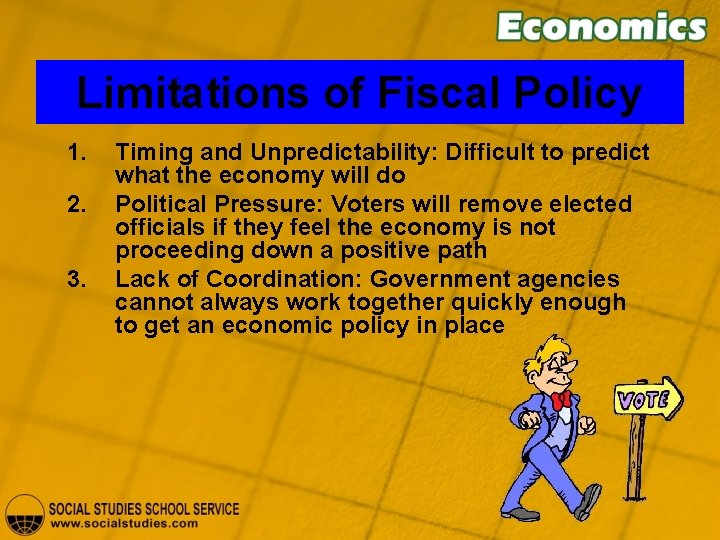 Economics

Limitations of Fiscal Policy

1. Timing and Unpredictability: Difficult to predict what the economy will do
2. Political Pressure: Voters will remove elected officials if they feel the economy is not proceeding down a positive path
3. Lack of Coordination: Government agencies cannot always work together quickly enough to get an economic policy in place

VOTE

SOCIAL STUDIES SCHOOL SERVICE
www.socialstudies.com